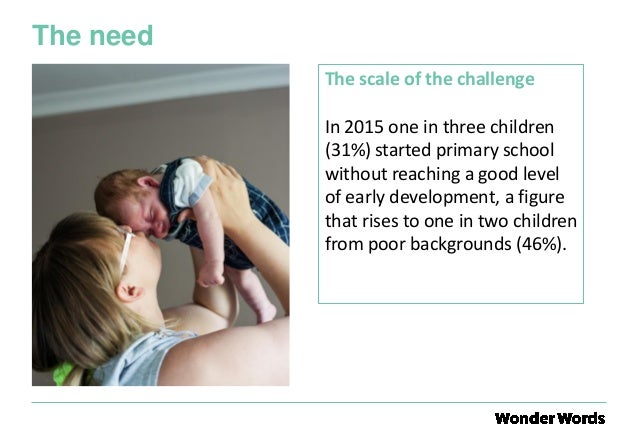 The need

The scale of the challenge

In 2015 one in three children (31%) started primary school without reaching a good level of early development, a figure that rises to one in two children from poor backgrounds (46%).

Wonder Words